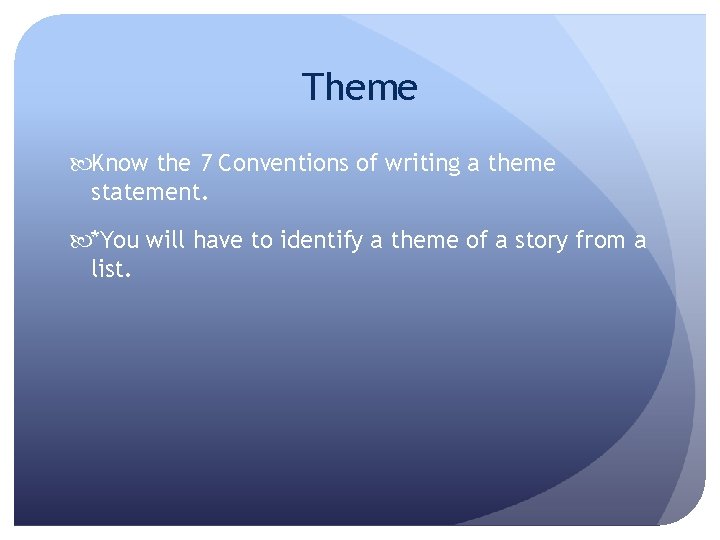 Theme

Know the 7 Conventions of writing a theme statement.

*You will have to identify a theme of a story from a list.